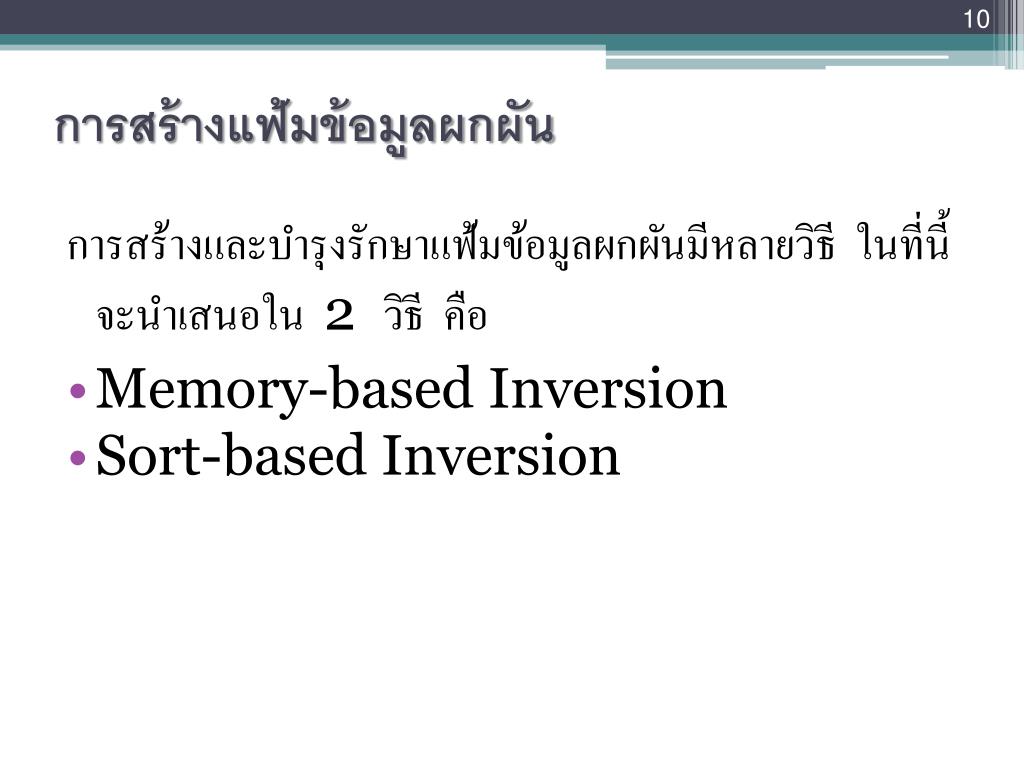 10

การสร้างแฟ้มข้อมูลผกผัน

การสร้างและบำรุงรักษาแฟ้มข้อมูลผกผันมีหลายวิธี ในที่นี้จะนำเสนอใน 2 วิธี คือ

• Memory-based Inversion
• Sort-based Inversion